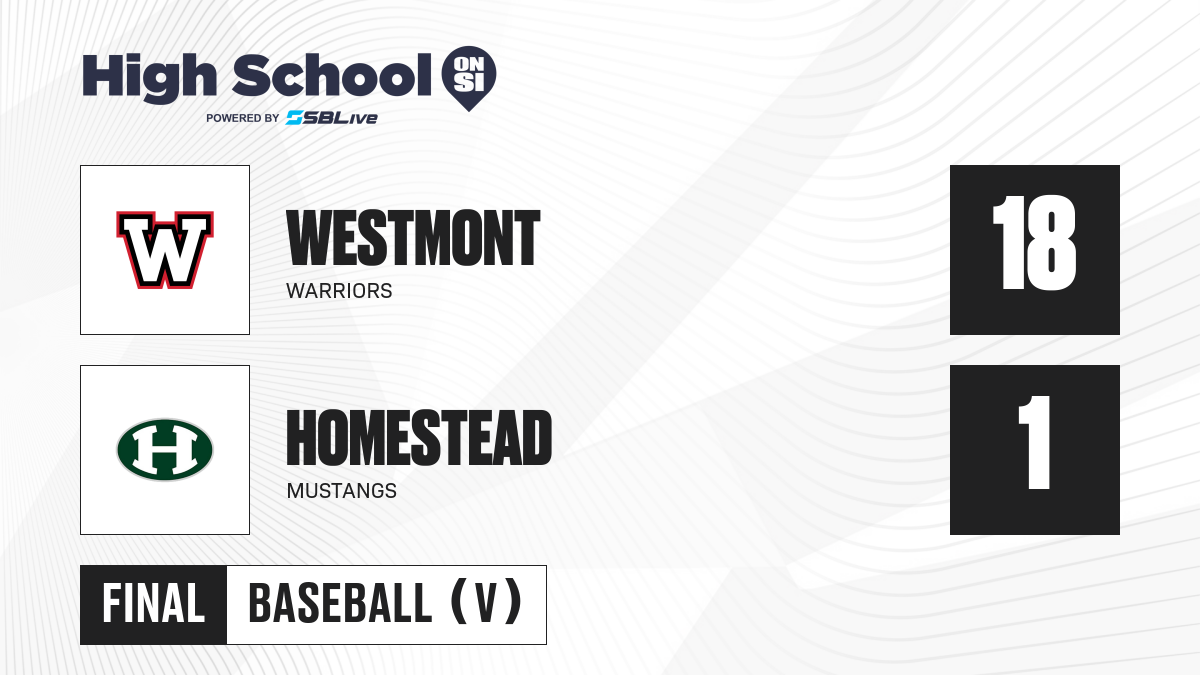 High School ON SI
POWERED BY SBLive

W

WESTMONT
WARRIORS

18

H

HOMESTEAD
MUSTANGS

1

FINAL BASEBALL (V)